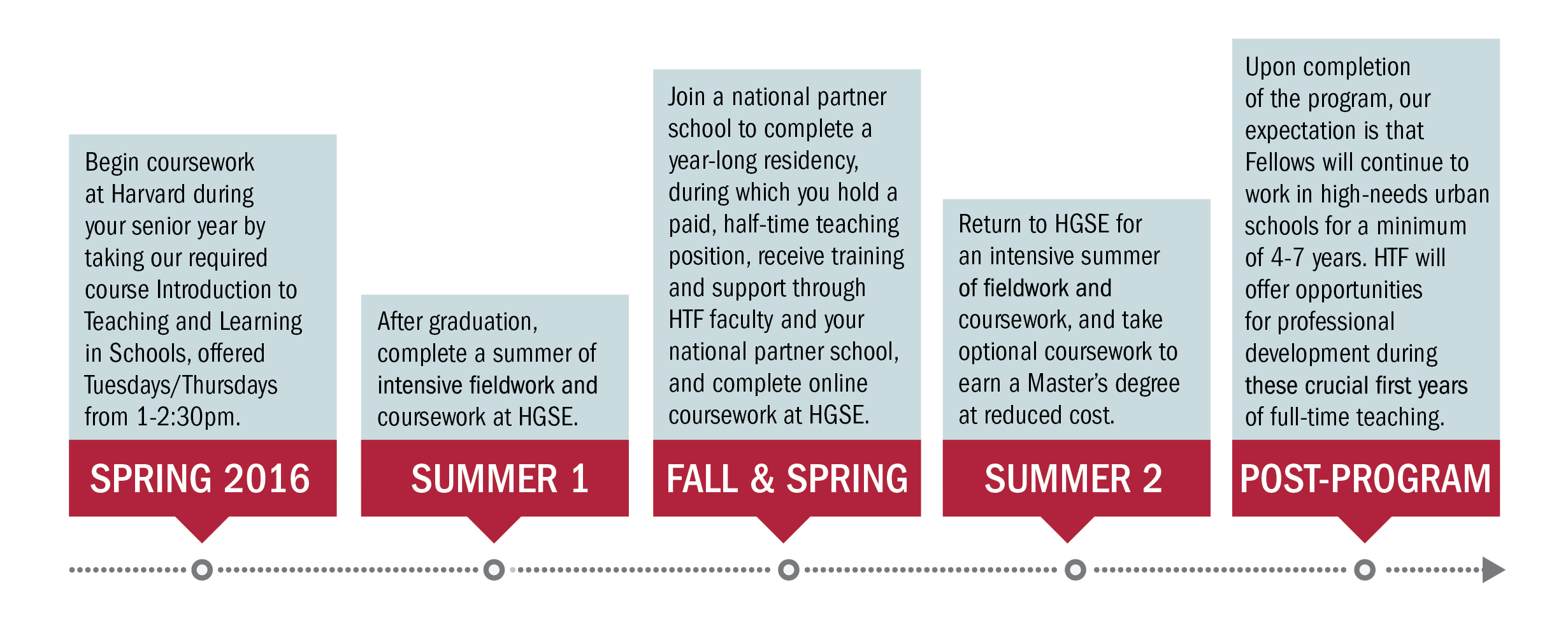 Begin coursework at Harvard during your senior year by taking our required course Introduction to Teaching and Learning in Schools, offered Tuesdays/Thursdays from 1-2:30pm.

SPRING 2016

After graduation, complete a summer of intensive fieldwork and coursework at HGSE.

SUMMER 1

Join a national partner school to complete a year-long residency, during which you hold a paid, half-time teaching position, receive training and support through HTF faculty and your national partner school, and complete online coursework at HGSE.

FALL & SPRING

Return to HGSE for an intensive summer of fieldwork and coursework, and take optional coursework to earn a Master's degree at reduced cost.

SUMMER 2

Upon completion of the program, our expectation is that Fellows will continue to work in high-needs urban schools for a minimum of 4-7 years. HTF will offer opportunities for professional development during these crucial first years of full-time teaching.

POST-PROGRAM